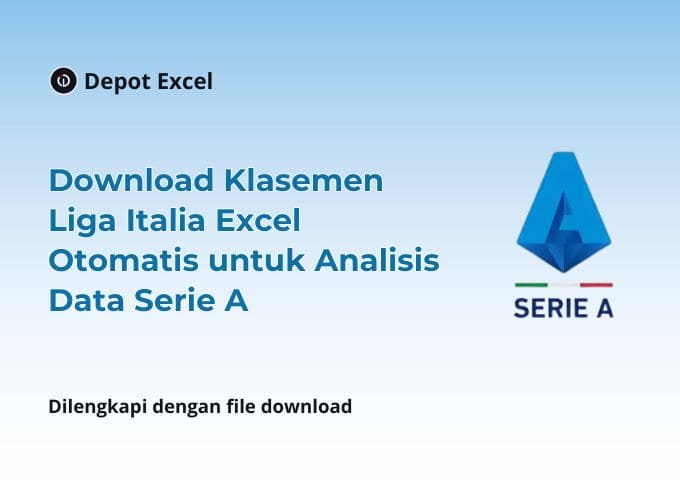 Depot Excel

Download Klasemen Liga Italia Excel Otomatis untuk Analisis Data Serie A

SERIE A

Dilengkapi dengan file download